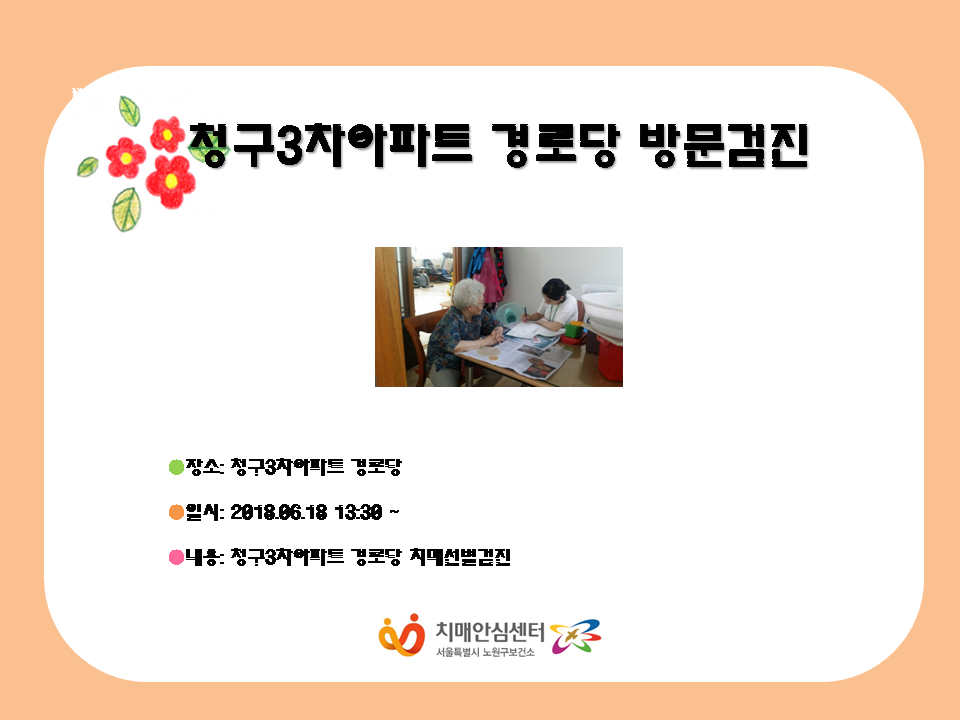 청구3차아파트 경로당 방문검진

●장소: 청구3차아파트 경로당

●일시: 2018.06.18 13:30 ~

●내용: 청구3차아파트 경로당 치매선별검진

치매안심센터
서울특별시 노원구보건소